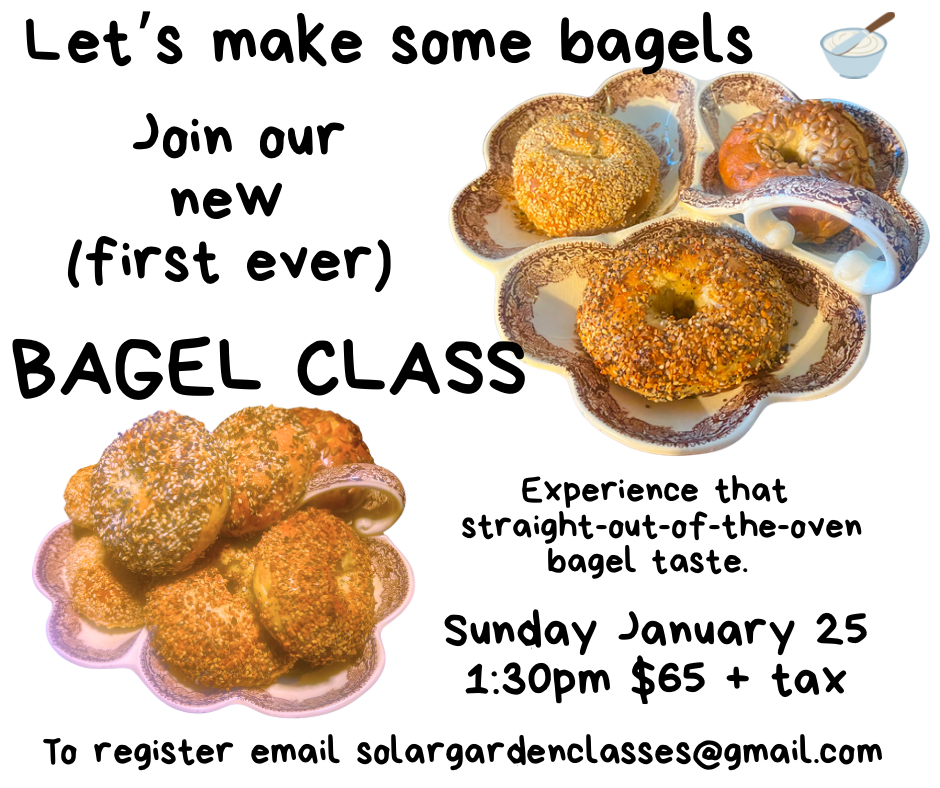 Let's make some bagels

Join our new (first ever)

BAGEL CLASS

Experience that straight-out-of-the-oven bagel taste.

Sunday January 25
1:30pm \$65 + tax

To register email solargardenclasses@gmail.com